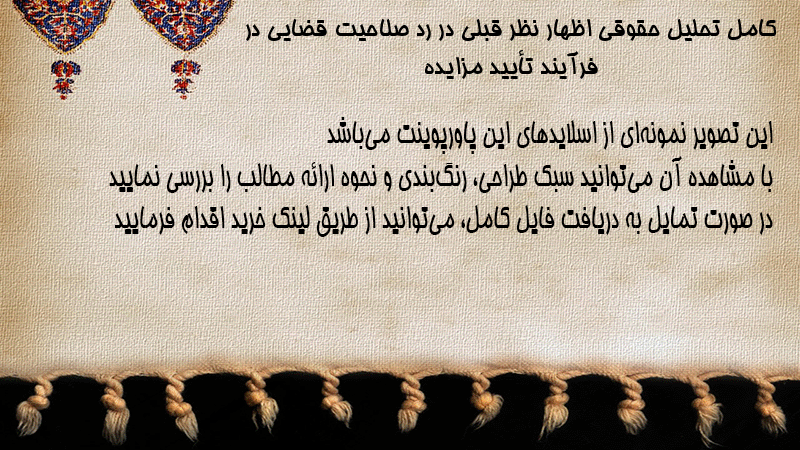 کامل تحلیل حقوقی اظهار نظر قبلی در رد صلاحیت قضایی در فرآیند تأیید مزایده

این تصویر نمونه‌ای از اسلایدهای این پاورپوینت می‌باشد
با مشاهده آن می‌توانید سبک طراحی، رنگ‌بندی و نحوه ارائه مطالب را بررسی نمایید
در صورت تمایل به دریافت فایل کامل، می‌توانید از طریق لینک خرید اقدام فرمایید